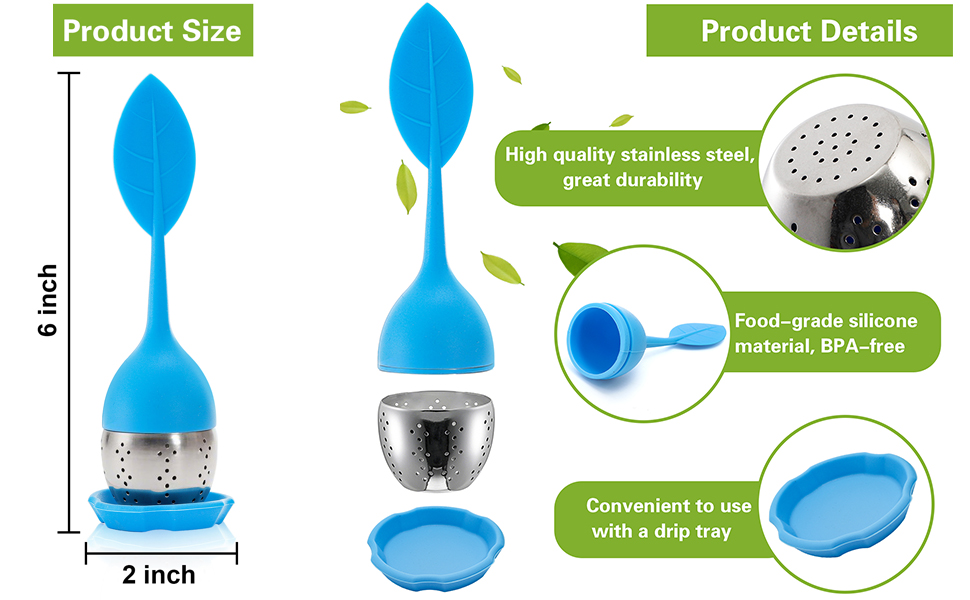 Product Size

6 inch

2 inch

Product Details

High quality stainless steel, great durability

Food-grade silicone material, BPA-free

Convenient to use with a drip tray